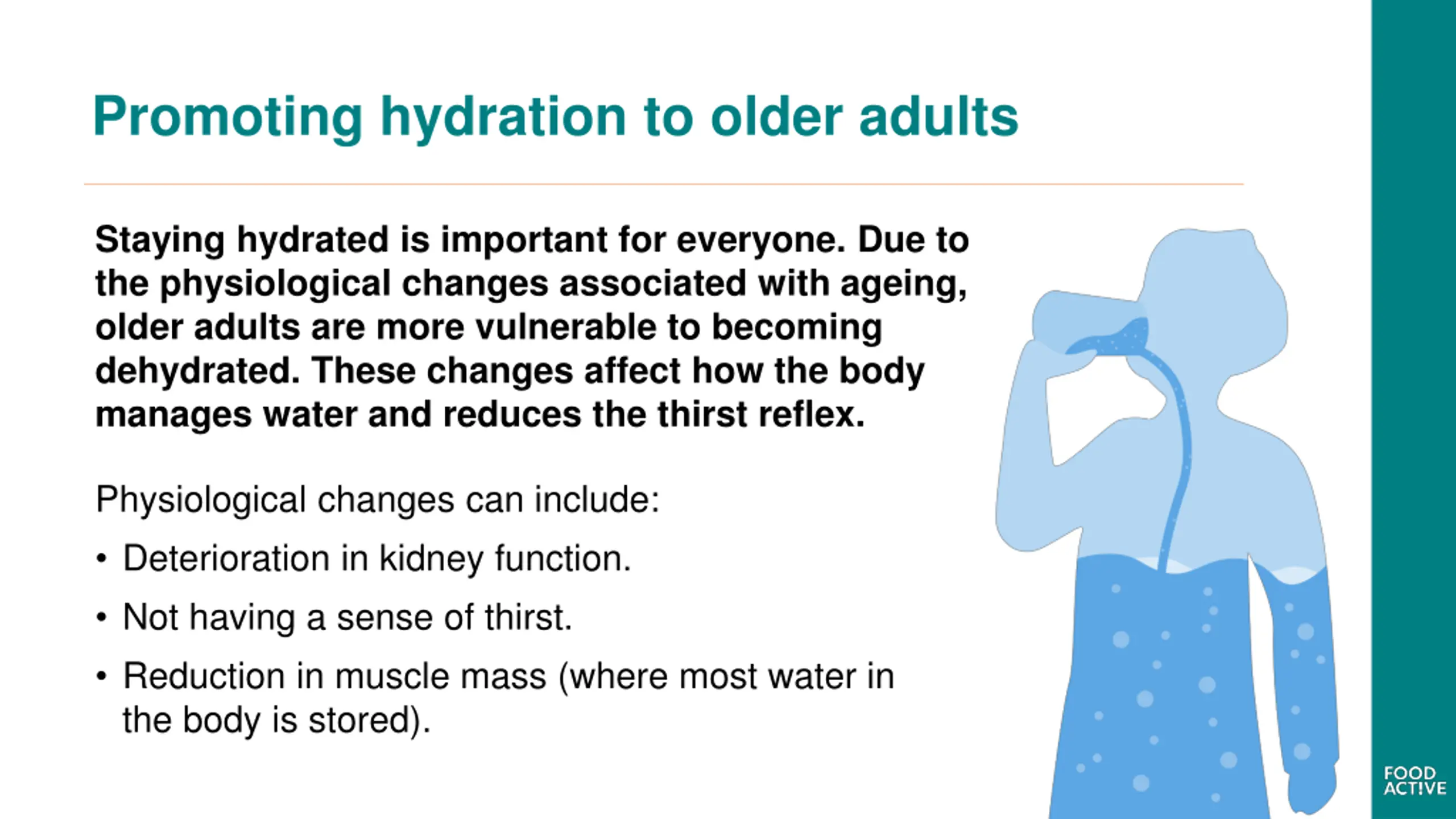 Promoting hydration to older adults

Staying hydrated is important for everyone. Due to the physiological changes associated with ageing, older adults are more vulnerable to becoming dehydrated. These changes affect how the body manages water and reduces the thirst reflex.

Physiological changes can include:

• Deterioration in kidney function.

• Not having a sense of thirst.

• Reduction in muscle mass (where most water in the body is stored).

FOOD ACTIVE